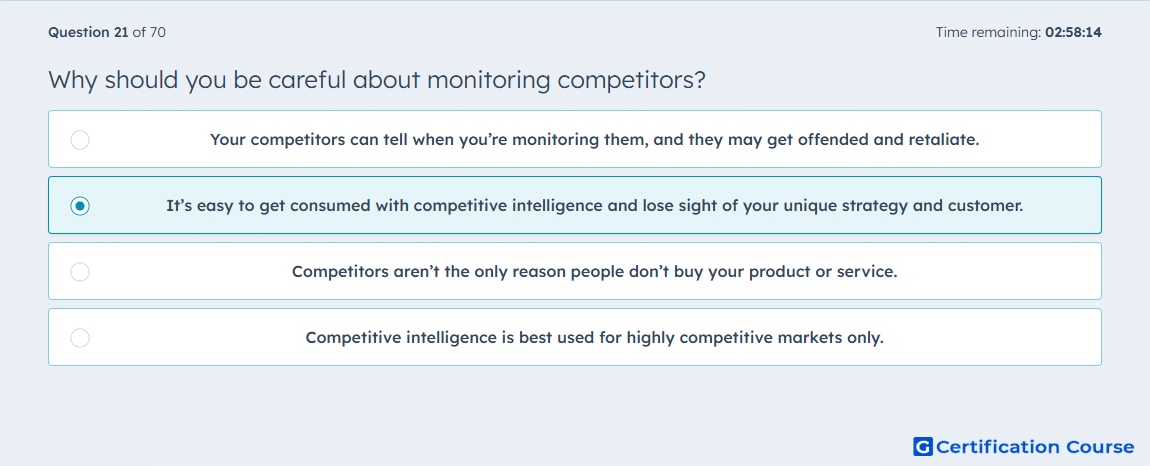 Question 21 of 70

Time remaining: 02:58:14

Why should you be careful about monitoring competitors?

Your competitors can tell when you're monitoring them, and they may get offended and retaliate.

It's easy to get consumed with competitive intelligence and lose sight of your unique strategy and customer.

Competitors aren't the only reason people don't buy your product or service.

Competitive intelligence is best used for highly competitive markets only.

G Certification Course